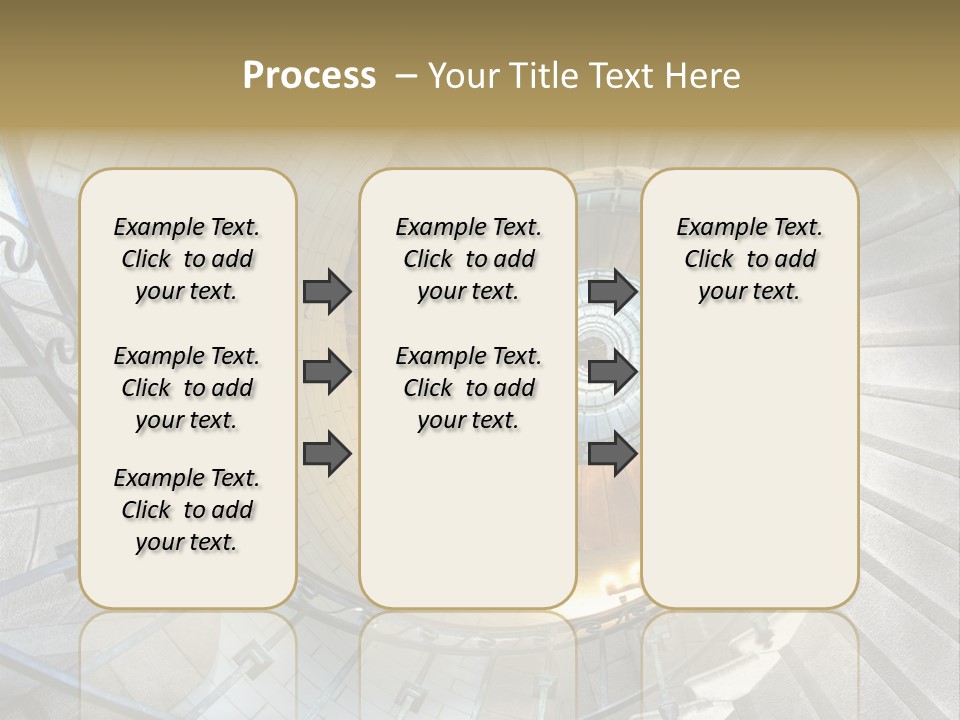 Process – Your Title Text Here

Example Text. Click to add your text.

Example Text. Click to add your text.

Example Text. Click to add your text.

Example Text. Click to add your text.

Example Text. Click to add your text.

Example Text. Click to add your text.